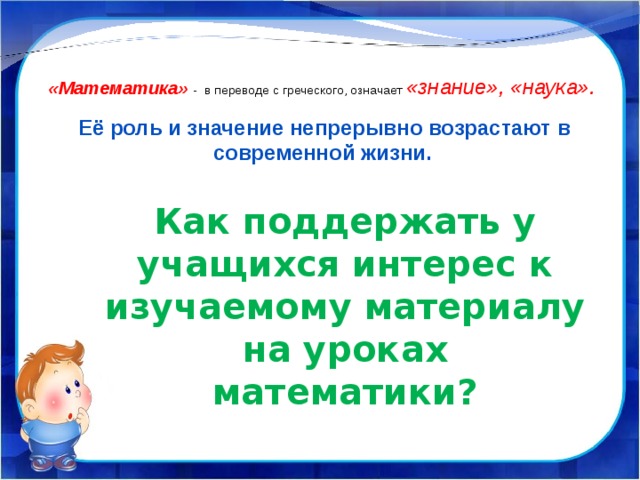 «Математика» - в переводе с греческого, означает «знание», «наука».

Её роль и значение непрерывно возрастают в современной жизни.

Как поддержать у учащихся интерес к изучаемому материалу на уроках математики?